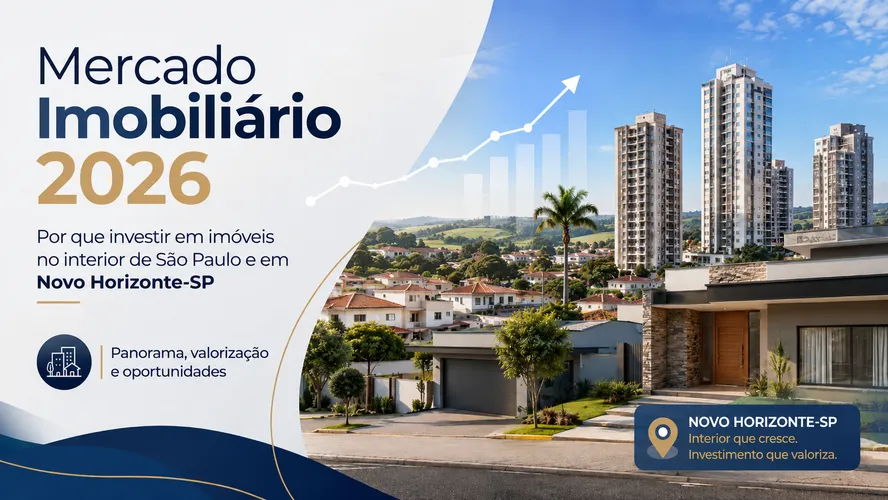 Mercado Imobiliário 2026

Por que investir em imóveis no interior de São Paulo e em Novo Horizonte-SP

Panorama, valorização e oportunidades

NOVO HORIZONTE-SP
Interior que cresce.
Investimento que valoriza.